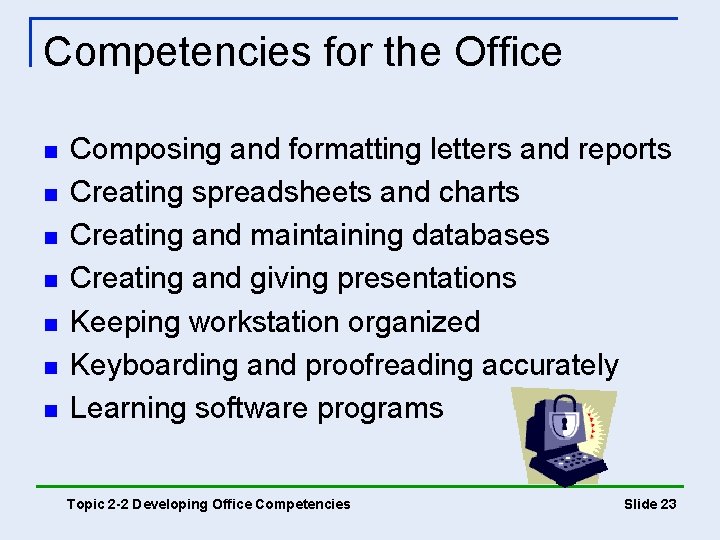 Competencies for the Office

- Composing and formatting letters and reports
- Creating spreadsheets and charts
- Creating and maintaining databases
- Creating and giving presentations
- Keeping workstation organized
- Keyboarding and proofreading accurately
- Learning software programs

Topic 2-2 Developing Office Competencies

Slide 23